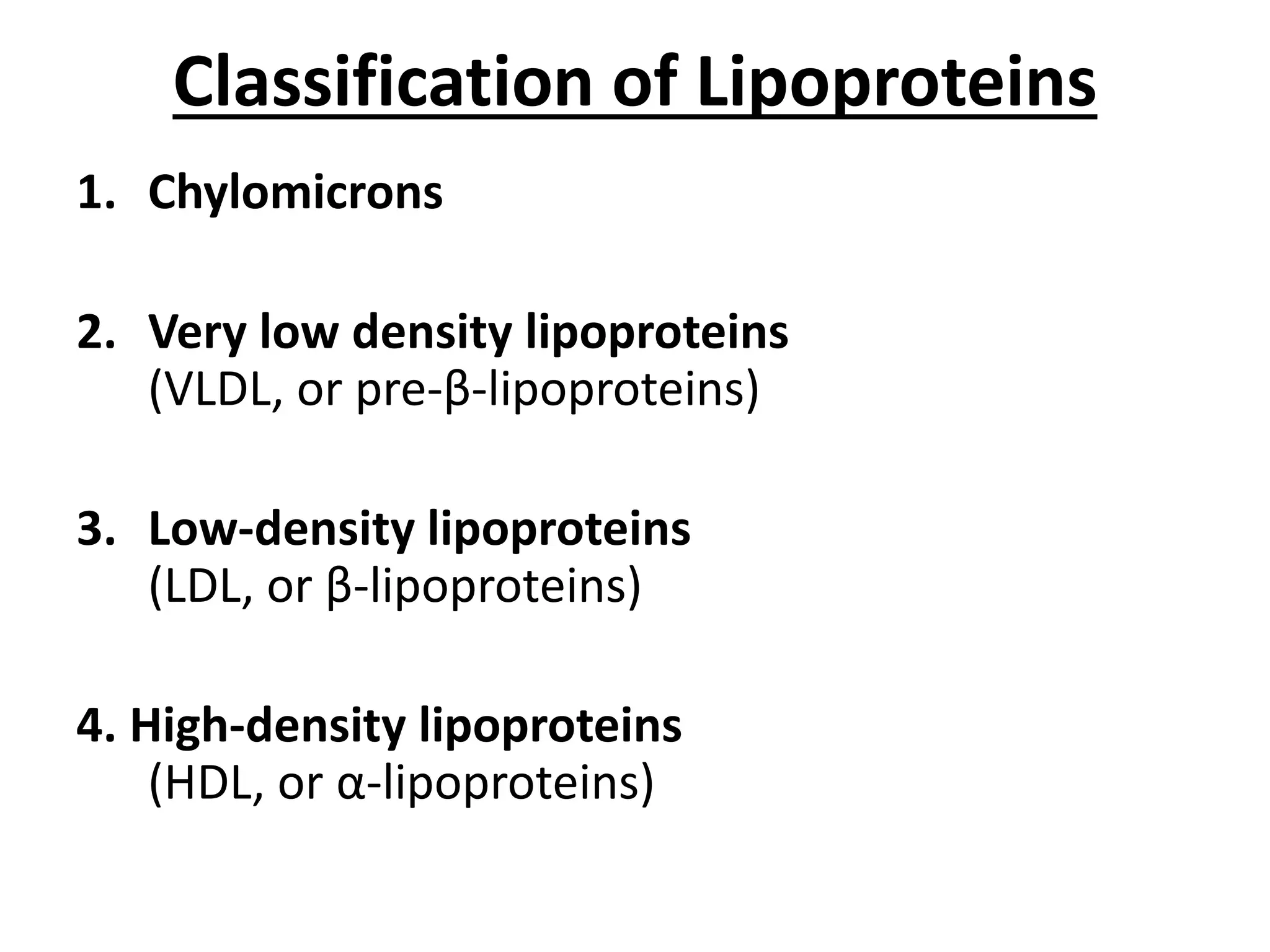 Classification of Lipoproteins

1. Chylomicrons

2. Very low density lipoproteins
(VLDL, or pre-β-lipoproteins)

3. Low-density lipoproteins
(LDL, or β-lipoproteins)

4. High-density lipoproteins
(HDL, or α-lipoproteins)